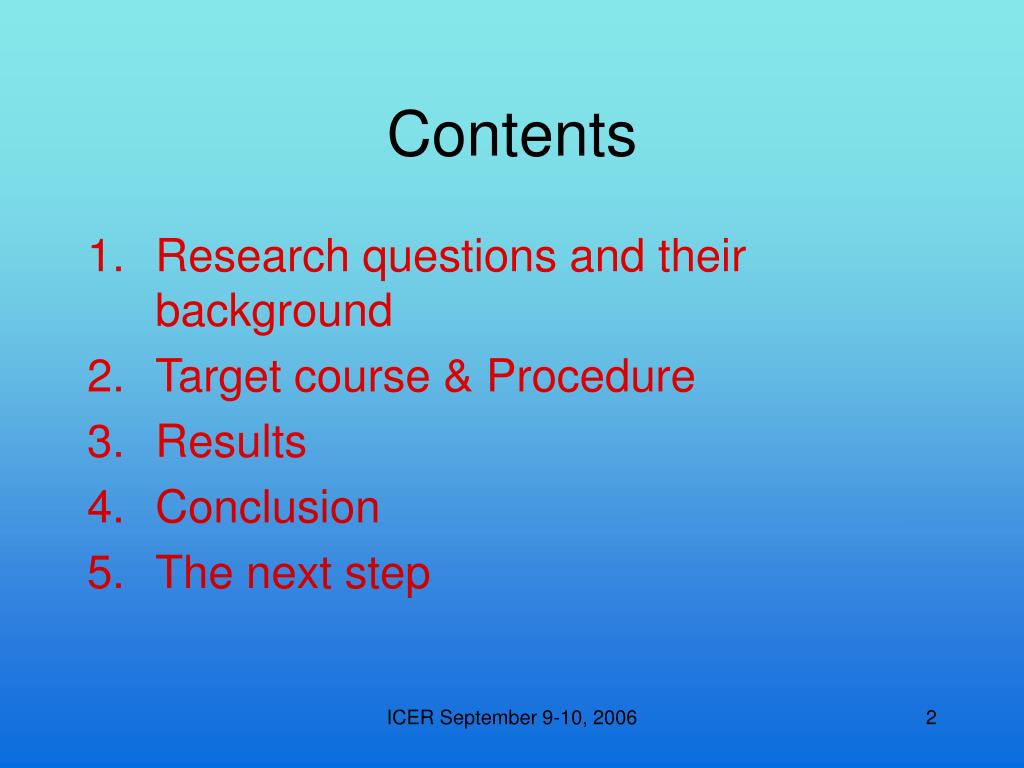 Contents

1. Research questions and their background
2. Target course & Procedure
3. Results
4. Conclusion
5. The next step

ICER September 9-10, 2006

2